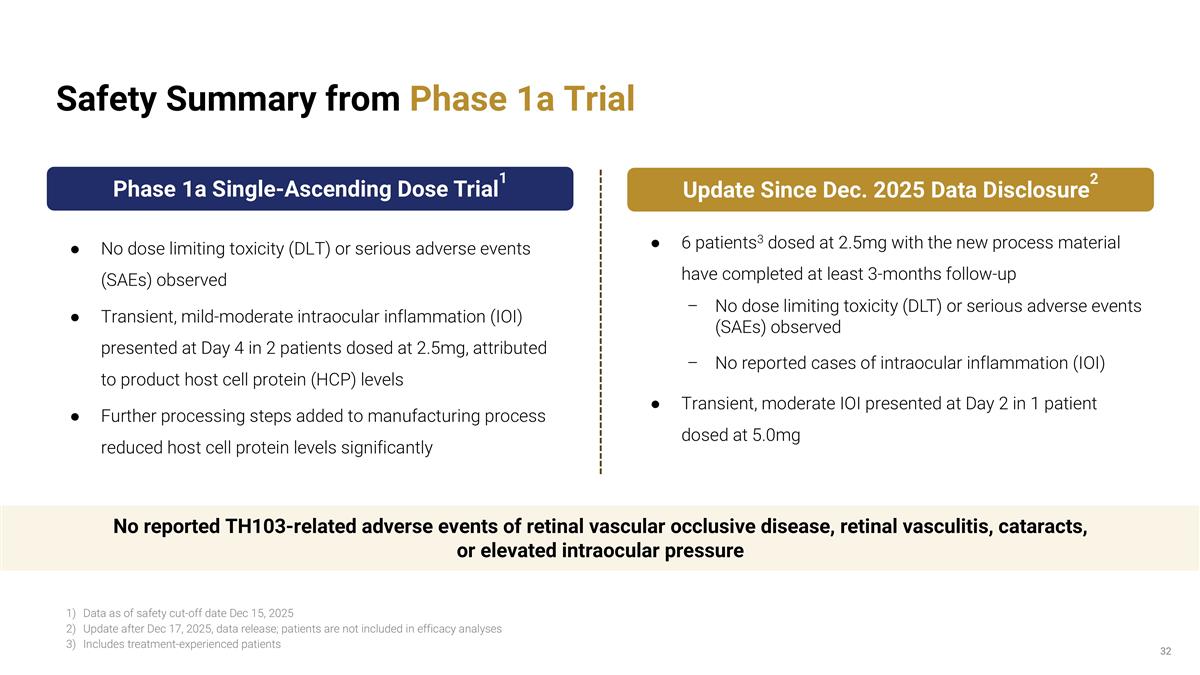 Safety Summary from Phase 1a Trial

Phase 1a Single-Ascending Dose Trial$^1$

● No dose limiting toxicity (DLT) or serious adverse events (SAEs) observed

● Transient, mild-moderate intraocular inflammation (IOI) presented at Day 4 in 2 patients dosed at 2.5mg, attributed to product host cell protein (HCP) levels

● Further processing steps added to manufacturing process reduced host cell protein levels significantly

Update Since Dec. 2025 Data Disclosure$^2$

● 6 patients$^3$ dosed at 2.5mg with the new process material have completed at least 3-months follow-up

– No dose limiting toxicity (DLT) or serious adverse events (SAEs) observed

– No reported cases of intraocular inflammation (IOI)

● Transient, moderate IOI presented at Day 2 in 1 patient dosed at 5.0mg

No reported TH103-related adverse events of retinal vascular occlusive disease, retinal vasculitis, cataracts, or elevated intraocular pressure

1) Data as of safety cut-off date Dec 15, 2025
2) Update after Dec 17, 2025, data release; patients are not included in efficacy analyses
3) Includes treatment-experienced patients

32